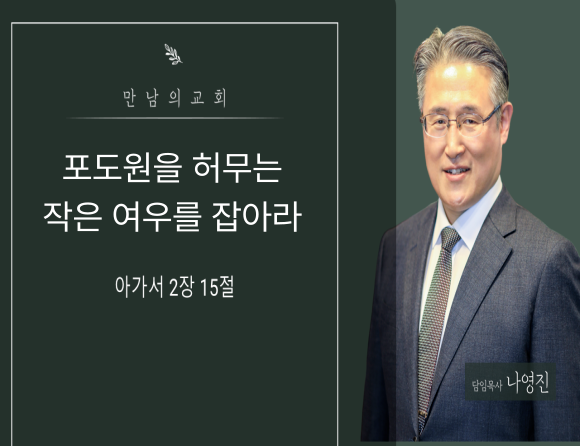 만남의교회

포도원을 허무는
작은 여우를 잡아라

아가서 2장 15절

담임목사 나영진